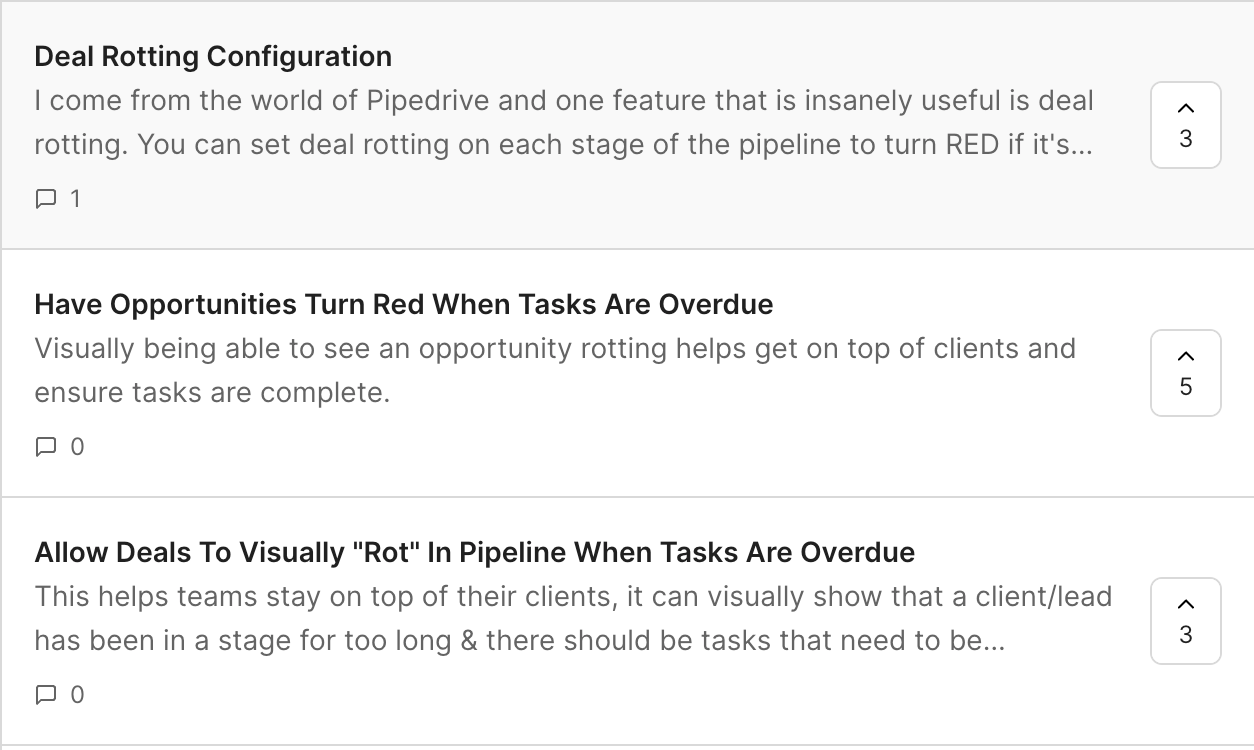 Deal Rotting Configuration
I come from the world of Pipedrive and one feature that is insanely useful is deal rotting. You can set deal rotting on each stage of the pipeline to turn RED if it's...

1

3

Have Opportunities Turn Red When Tasks Are Overdue
Visually being able to see an opportunity rotting helps get on top of clients and ensure tasks are complete.

0

5

Allow Deals To Visually "Rot" In Pipeline When Tasks Are Overdue
This helps teams stay on top of their clients, it can visually show that a client/lead has been in a stage for too long & there should be tasks that need to be...

0

3